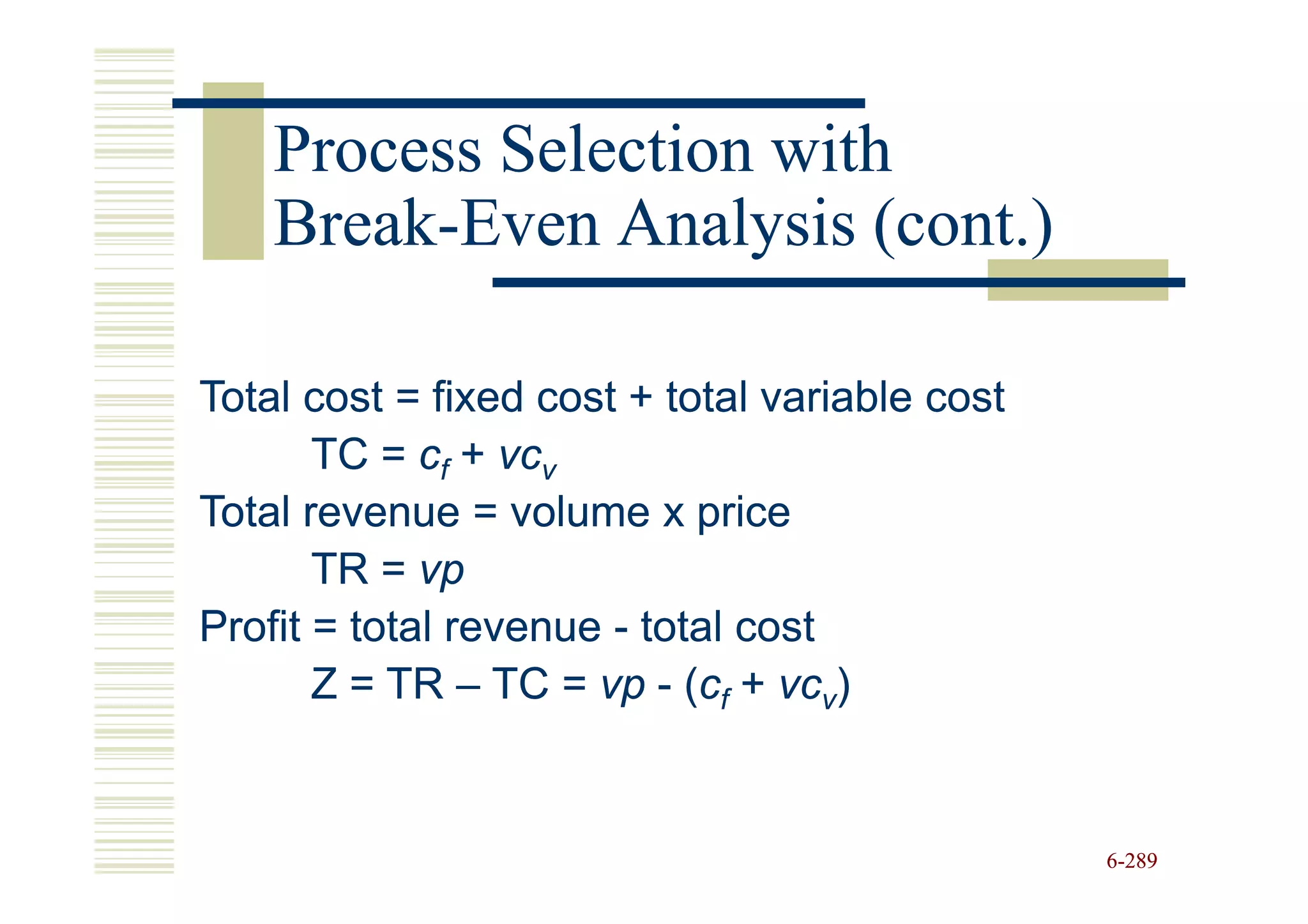 Process Selection with Break-Even Analysis (cont.)

Total cost = fixed cost + total variable cost

$TC = c_f + vc_v$

Total revenue = volume x price

$TR = vp$

Profit = total revenue - total cost

$Z = TR – TC = vp - (c_f + vc_v)$

6-289